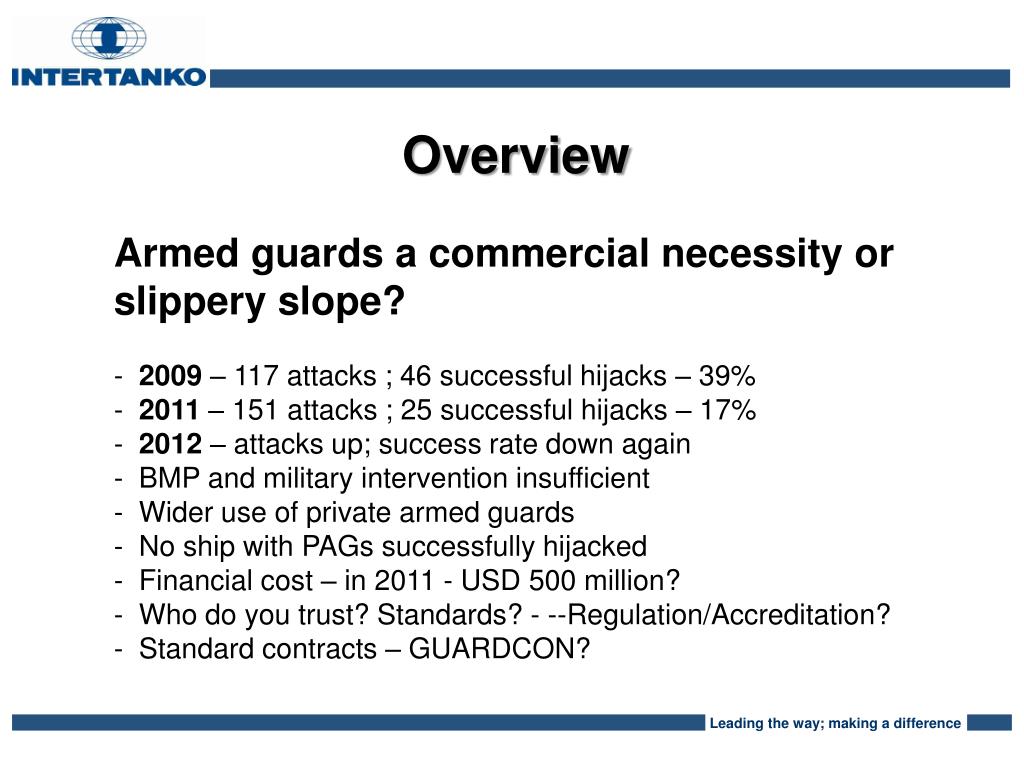 INTERTANKO

Overview

Armed guards a commercial necessity or slippery slope?

- 2009 – 117 attacks ; 46 successful hijacks – 39%
- 2011 – 151 attacks ; 25 successful hijacks – 17%
- 2012 – attacks up; success rate down again
- BMP and military intervention insufficient
- Wider use of private armed guards
- No ship with PAGs successfully hijacked
- Financial cost – in 2011 - USD 500 million?
- Who do you trust? Standards? - --Regulation/Accreditation?
- Standard contracts – GUARDCON?

Leading the way; making a difference